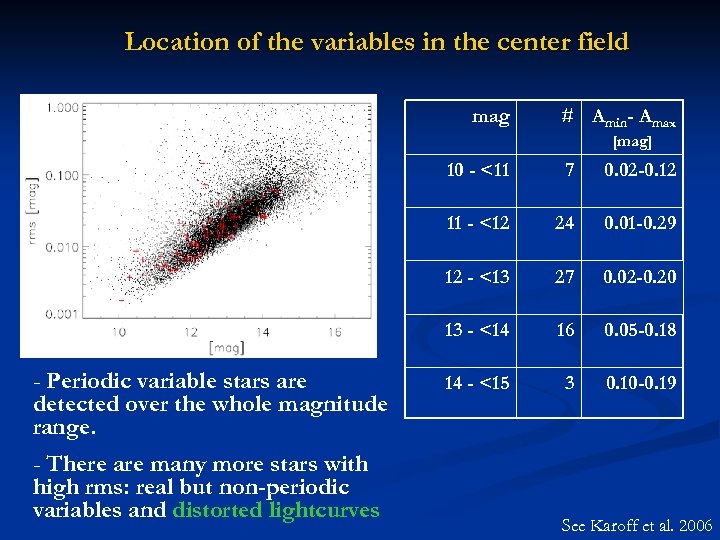 Location of the variables in the center field

1.000
0.100
0.010
0.001
rms [mag]
10
12
14
16
[mag]

| mag | # | $A_{min}$- $A_{max}$ [mag] |
|---|---|---|
| 10 - <11 | 7 | 0.02-0.12 |
| 11 - <12 | 24 | 0.01-0.29 |
| 12 - <13 | 27 | 0.02-0.20 |
| 13 - <14 | 16 | 0.05-0.18 |
| 14 - <15 | 3 | 0.10-0.19 |

- Periodic variable stars are detected over the whole magnitude range.

- There are many more stars with high rms: real but non-periodic variables and distorted lightcurves

See Karoff et al. 2006